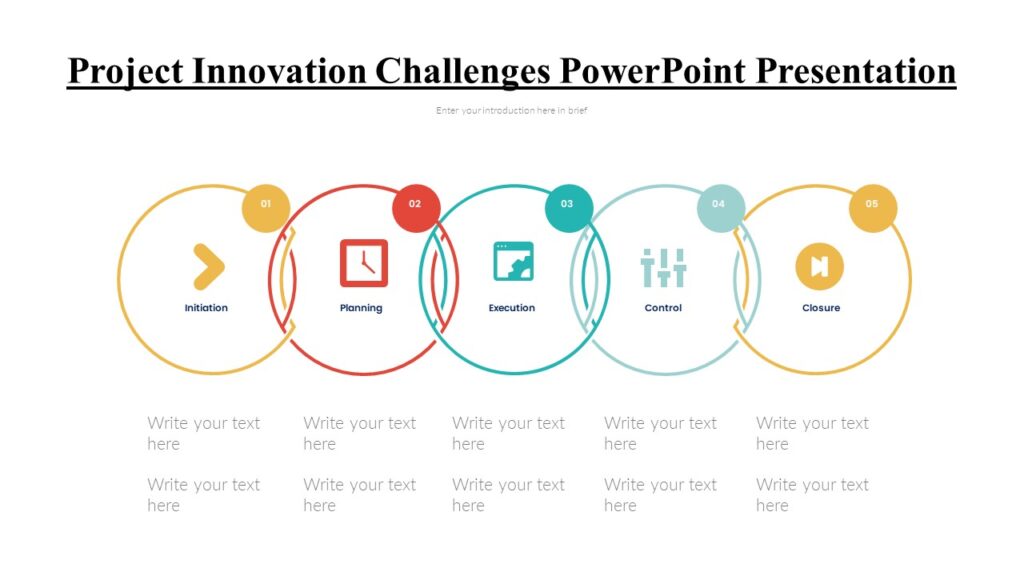 Project Innovation Challenges PowerPoint Presentation

Enter your introduction here in brief

01
Initiation

02
Planning

03
Execution

04
Control

05
Closure

Write your text here

Write your text here

Write your text here

Write your text here

Write your text here

Write your text here

Write your text here

Write your text here

Write your text here

Write your text here